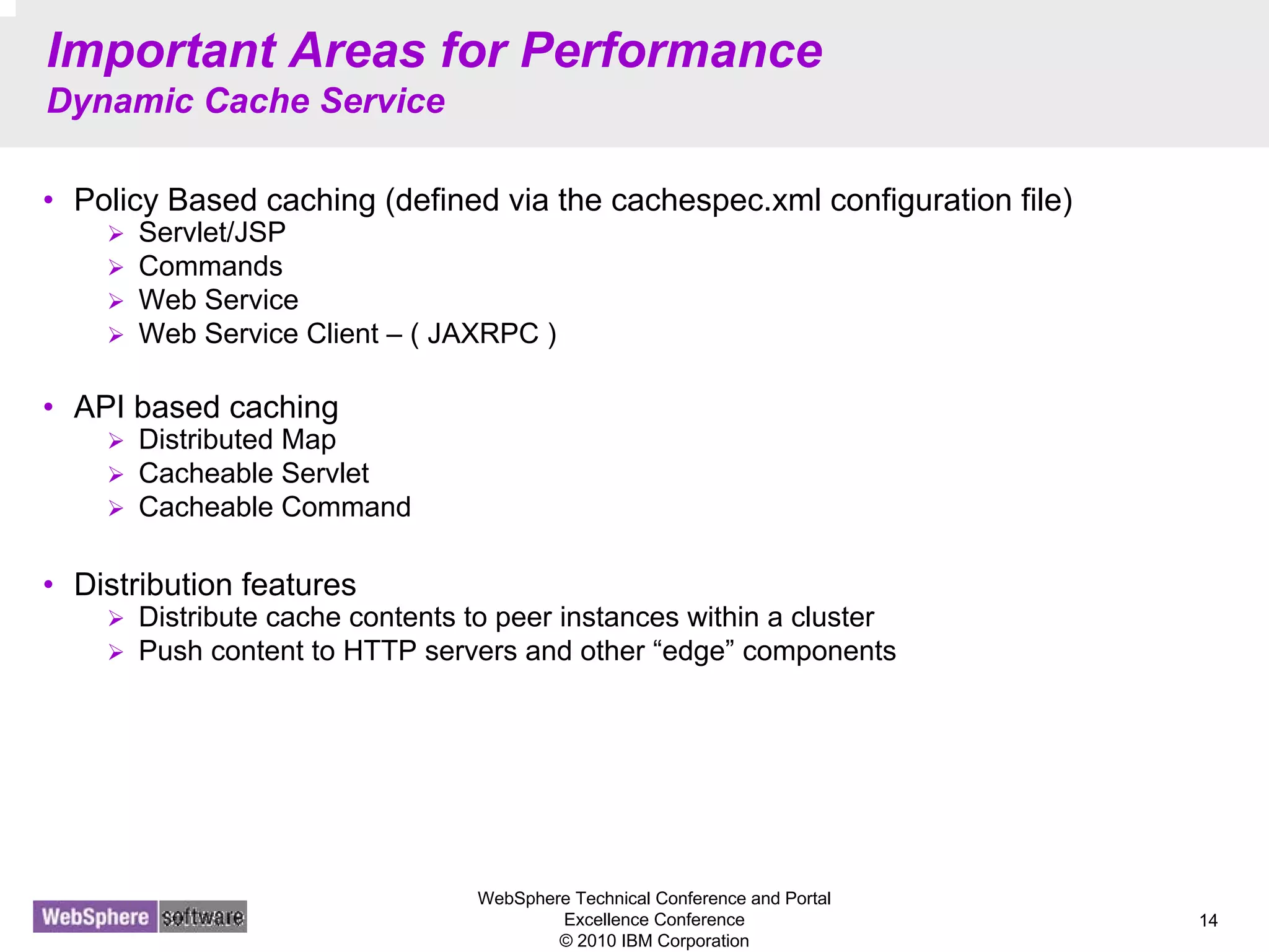 Important Areas for Performance
Dynamic Cache Service

• Policy Based caching (defined via the cachespec.xml configuration file)
➢ Servlet/JSP
➢ Commands
➢ Web Service
➢ Web Service Client – ( JAXRPC )

• API based caching
➢ Distributed Map
➢ Cacheable Servlet
➢ Cacheable Command

• Distribution features
➢ Distribute cache contents to peer instances within a cluster
➢ Push content to HTTP servers and other “edge” components

WebSphere software

WebSphere Technical Conference and Portal Excellence Conference
© 2010 IBM Corporation

14